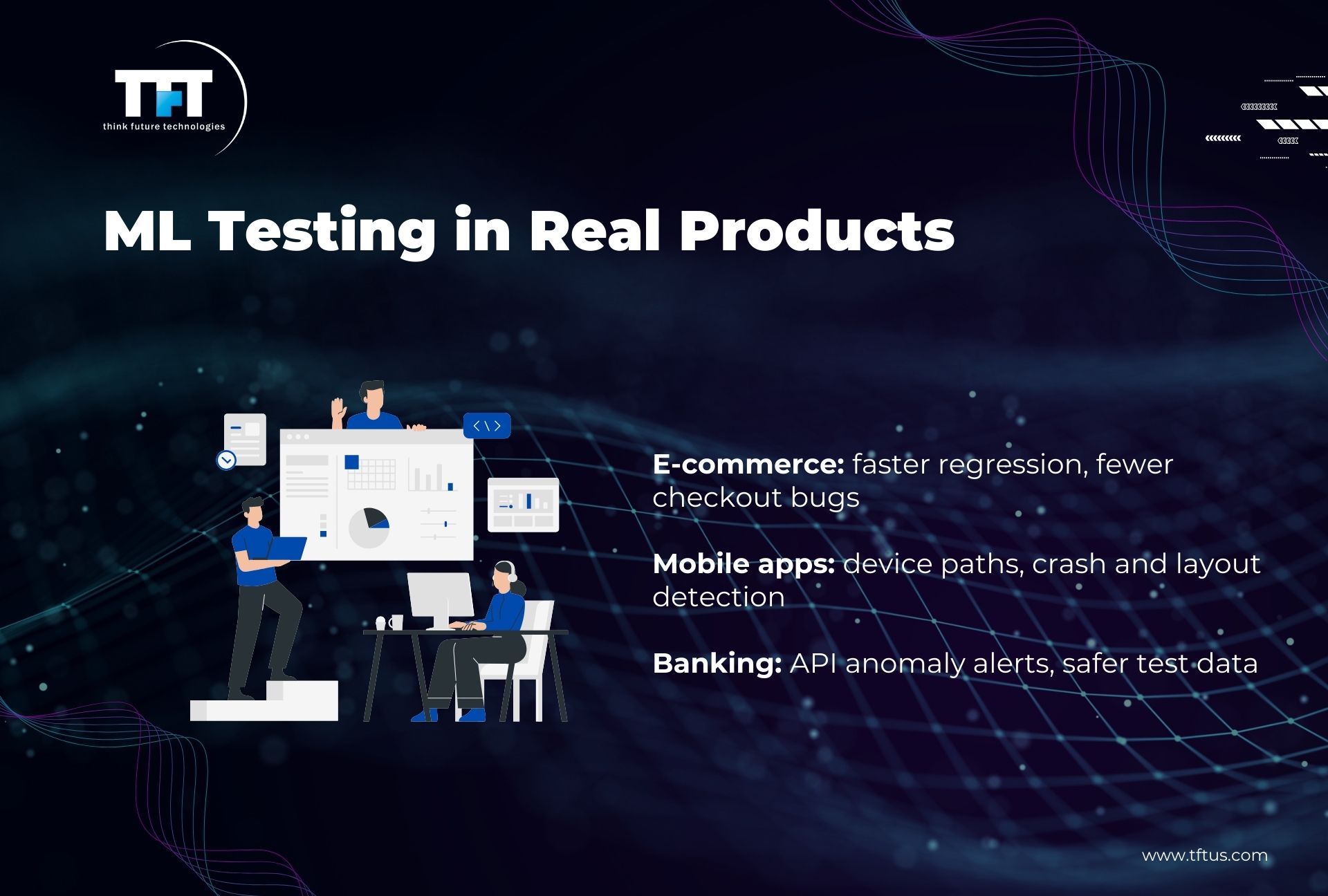 TFT
think future technologies

ML Testing in Real Products

E-commerce: faster regression, fewer checkout bugs

Mobile apps: device paths, crash and layout detection

Banking: API anomaly alerts, safer test data

www.tftus.com